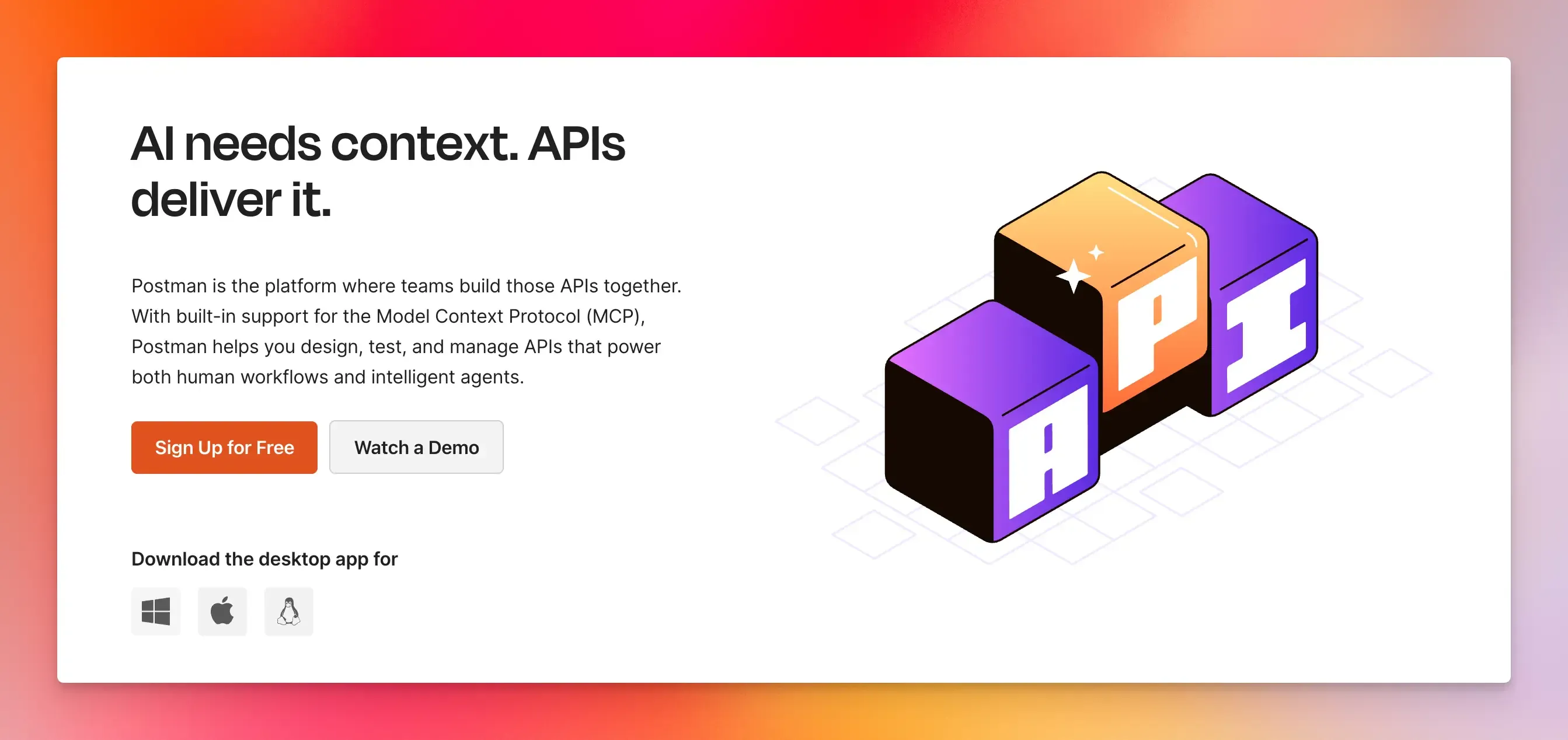 AI needs context. APIs deliver it.

Postman is the platform where teams build those APIs together. With built-in support for the Model Context Protocol (MCP), Postman helps you design, test, and manage APIs that power both human workflows and intelligent agents.

Sign Up for Free

Watch a Demo

Download the desktop app for

A
P
I